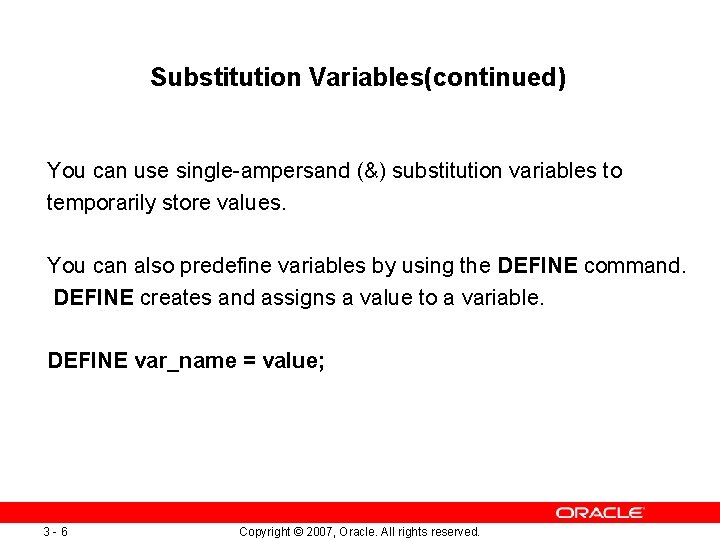 Substitution Variables(continued)

You can use single-ampersand (&) substitution variables to temporarily store values.

You can also predefine variables by using the DEFINE command. DEFINE creates and assigns a value to a variable.

DEFINE var_name = value;

ORACLE

3 - 6

Copyright © 2007, Oracle. All rights reserved.